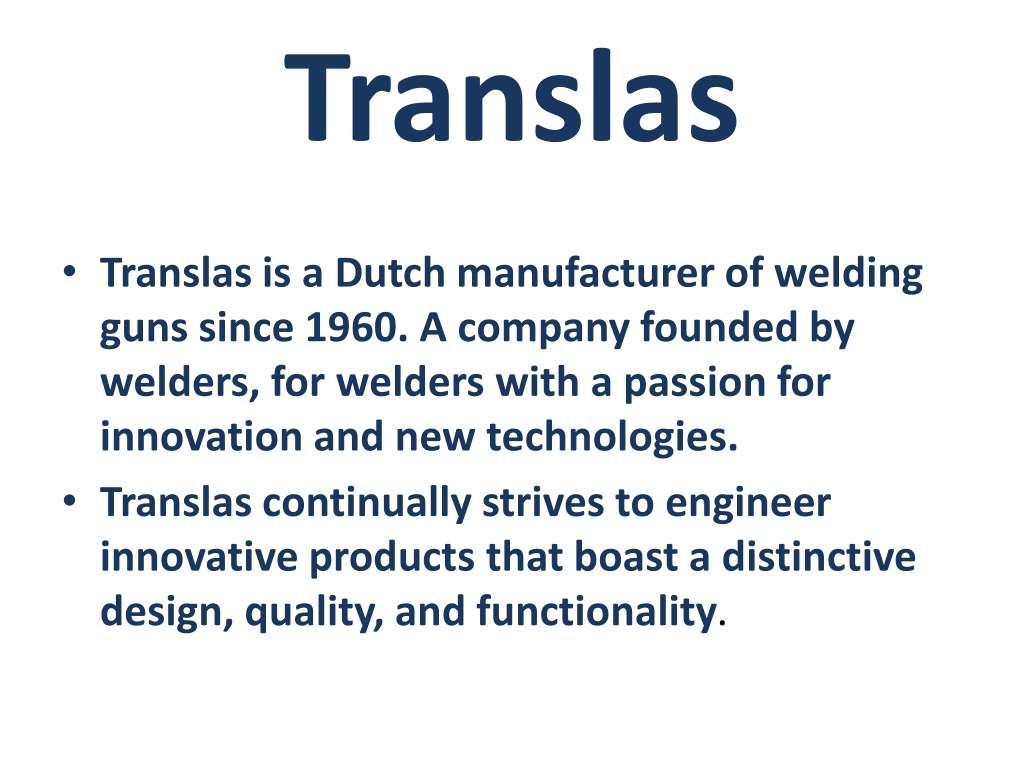 Translas

• Translas is a Dutch manufacturer of welding guns since 1960. A company founded by welders, for welders with a passion for innovation and new technologies.
• Translas continually strives to engineer innovative products that boast a distinctive design, quality, and functionality.